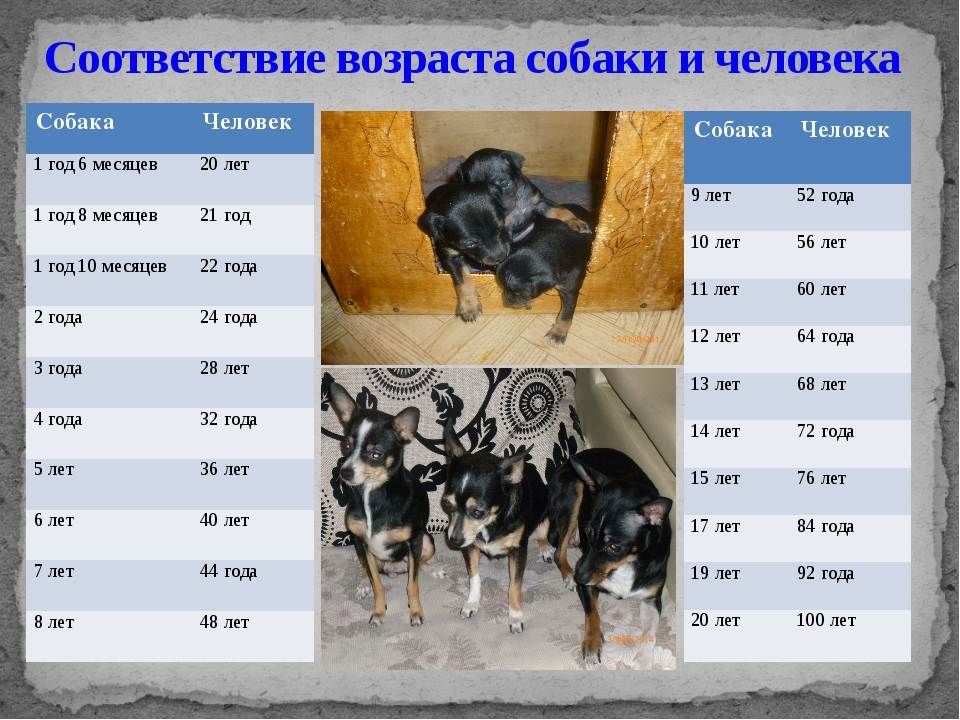 Соответствие возраста собаки и человека

| Собака | Человек |
|---|---|
| 1 год 6 месяцев | 20 лет |
| 1 год 8 месяцев | 21 год |
| 1 год 10 месяцев | 22 года |
| 2 года | 24 года |
| 3 года | 28 лет |
| 4 года | 32 года |
| 5 лет | 36 лет |
| 6 лет | 40 лет |
| 7 лет | 44 года |
| 8 лет | 48 лет |

| Собака | Человек |
|---|---|
| 9 лет | 52 года |
| 10 лет | 56 лет |
| 11 лет | 60 лет |
| 12 лет | 64 года |
| 13 лет | 68 лет |
| 14 лет | 72 года |
| 15 лет | 76 лет |
| 17 лет | 84 года |
| 19 лет | 92 года |
| 20 лет | 100 лет |